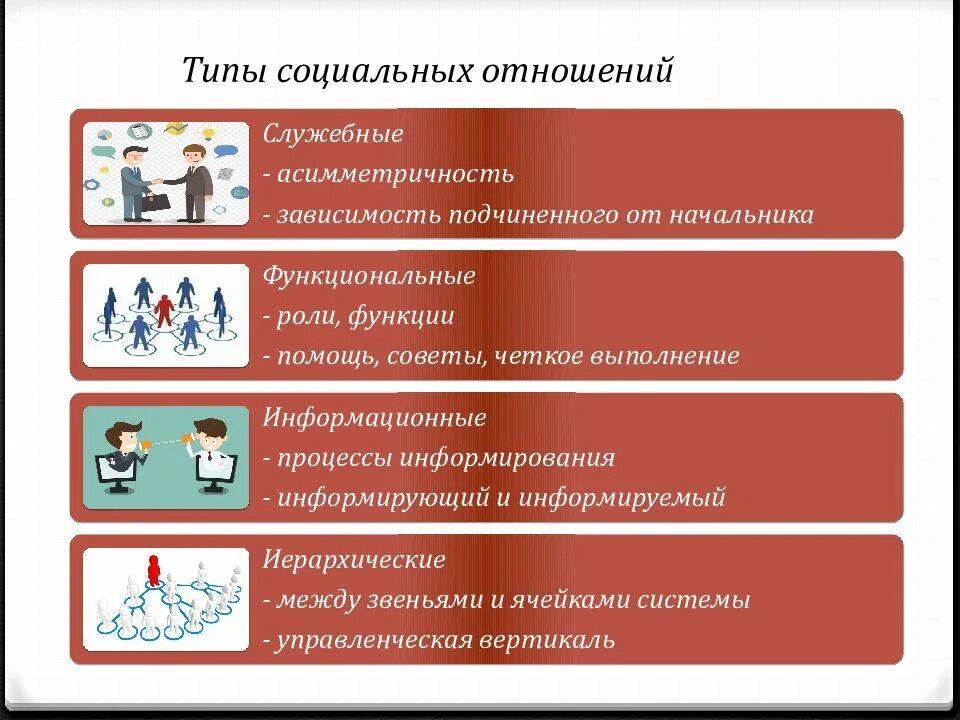 Типы социальных отношений

Служебные
- асимметричность
- зависимость подчиненного от начальника

Функциональные
- роли, функции
- помощь, советы, четкое выполнение

Информационные
- процессы информирования
- информирующий и информируемый

Иерархические
- между звеньями и ячейками системы
- управленческая вертикаль